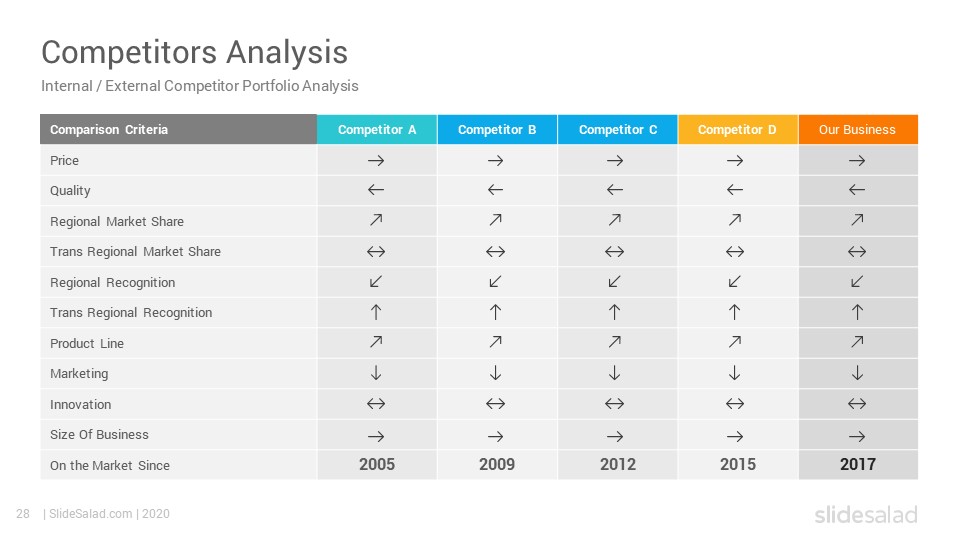 Competitors Analysis

Internal / External Competitor Portfolio Analysis

| Comparison Criteria | Competitor A | Competitor B | Competitor C | Competitor D | Our Business |
|---|---|---|---|---|---|
| Price | → | → | → | → | → |
| Quality | ← | ← | ← | ← | ← |
| Regional Market Share | ↗ | ↗ | ↗ | ↗ | ↗ |
| Trans Regional Market Share | ↔ | ↔ | ↔ | ↔ | ↔ |
| Regional Recognition | ↙ | ↙ | ↙ | ↙ | ↙ |
| Trans Regional Recognition | ↑ | ↑ | ↑ | ↑ | ↑ |
| Product Line | ↗ | ↗ | ↗ | ↗ | ↗ |
| Marketing | ↓ | ↓ | ↓ | ↓ | ↓ |
| Innovation | ↔ | ↔ | ↔ | ↔ | ↔ |
| Size Of Business | → | → | → | → | → |
| On the Market Since | 2005 | 2009 | 2012 | 2015 | 2017 |

28 | SlideSalad.com | 2020

slidesalad